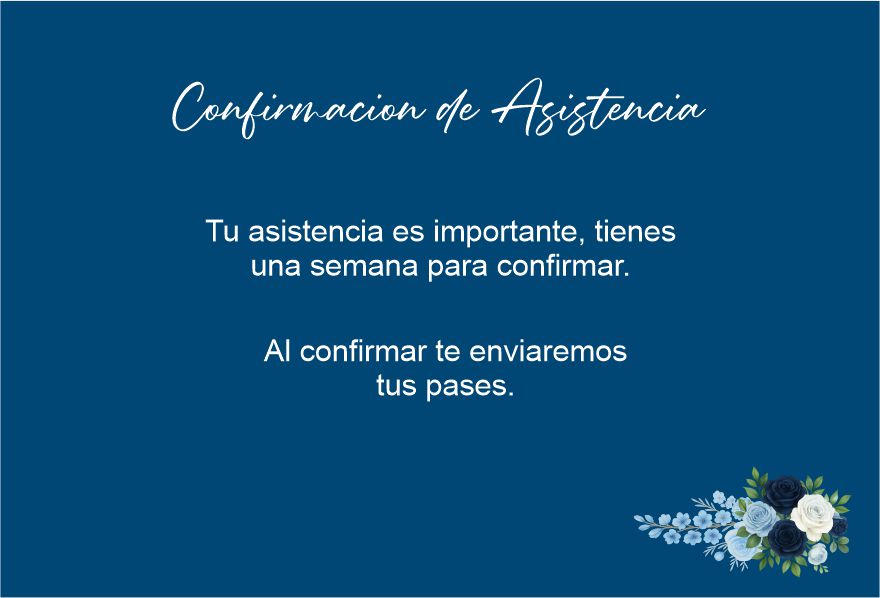 Confirmacion de Asistencia

Tu asistencia es importante, tienes una semana para confirmar.

Al confirmar te enviaremos tus pases.